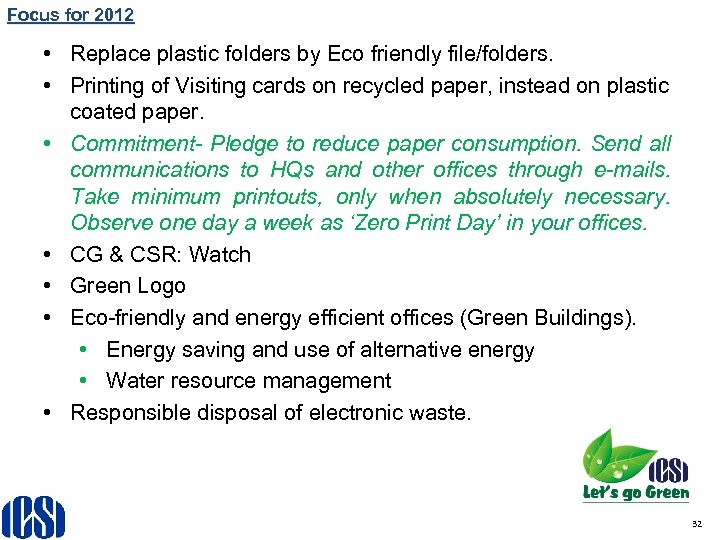 Focus for 2012

• Replace plastic folders by Eco friendly file/folders.
• Printing of Visiting cards on recycled paper, instead on plastic coated paper.
• Commitment- Pledge to reduce paper consumption. Send all communications to HQs and other offices through e-mails. Take minimum printouts, only when absolutely necessary. Observe one day a week as 'Zero Print Day' in your offices.
• CG & CSR: Watch
• Green Logo
• Eco-friendly and energy efficient offices (Green Buildings).
  • Energy saving and use of alternative energy
  • Water resource management
• Responsible disposal of electronic waste.

ICSI
Let's go Green

ICSI

32